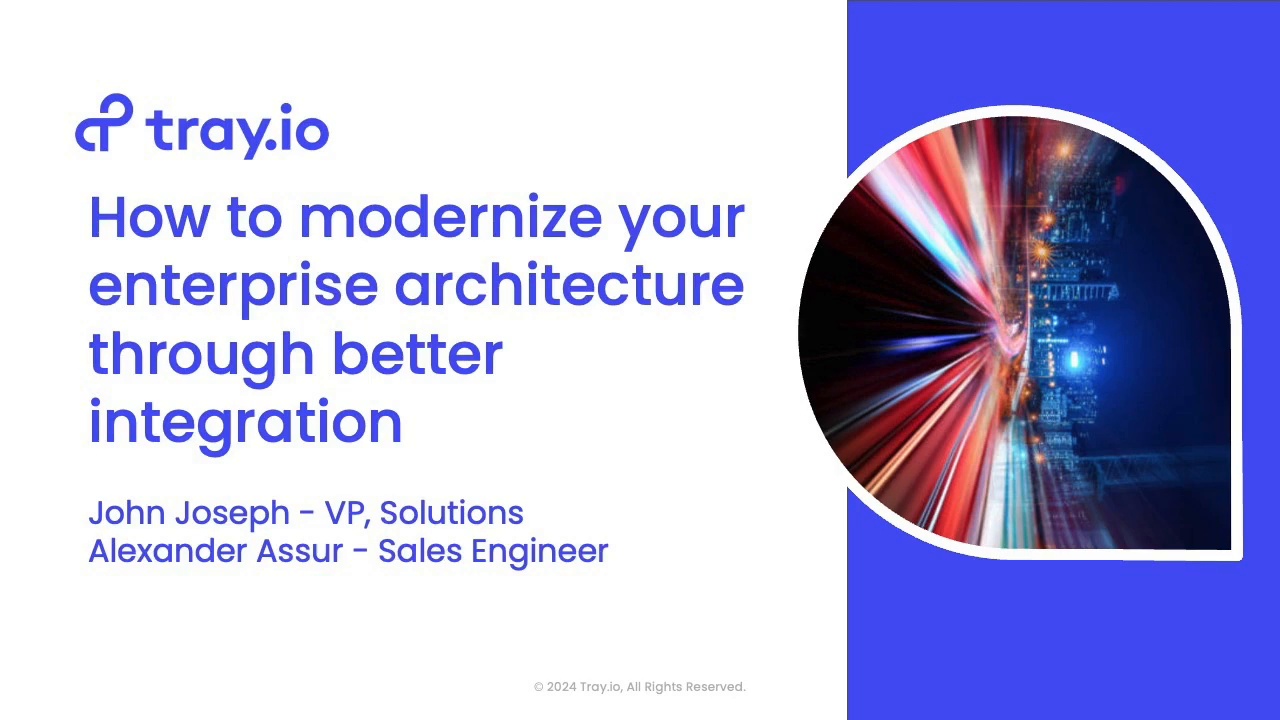 tray.io

How to modernize your enterprise architecture through better integration

John Joseph - VP, Solutions
Alexander Assur - Sales Engineer

© 2024 Tray.io, All Rights Reserved.